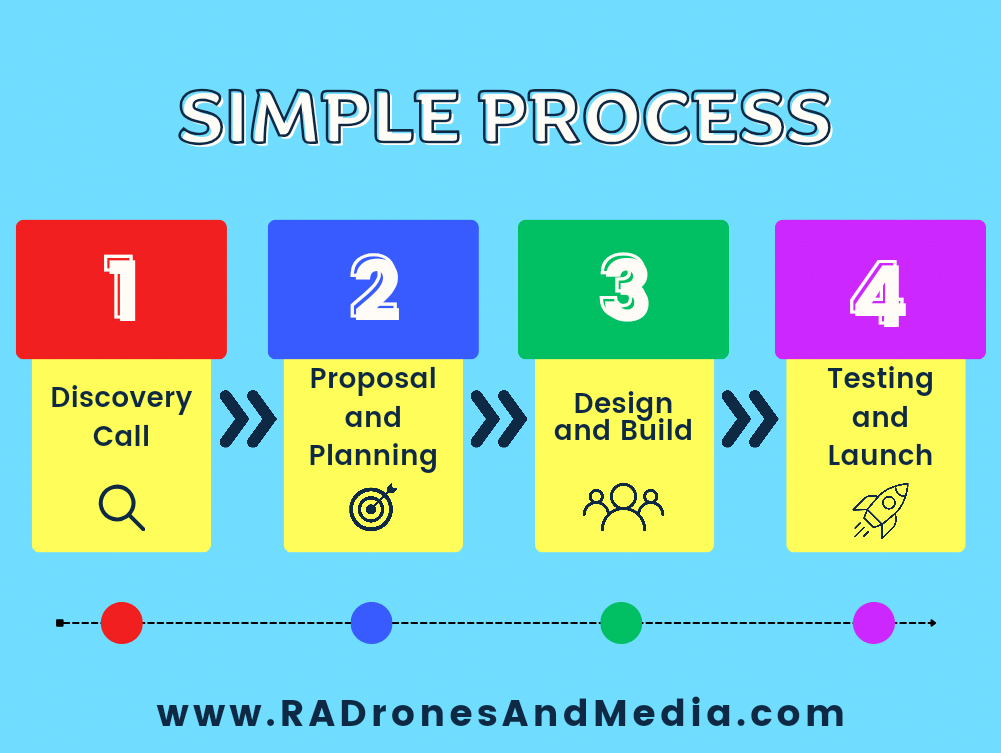 SIMPLE PROCESS

1

Discovery Call

2

Proposal and Planning

3

Design and Build

4

Testing and Launch

www.RADronesAndMedia.com